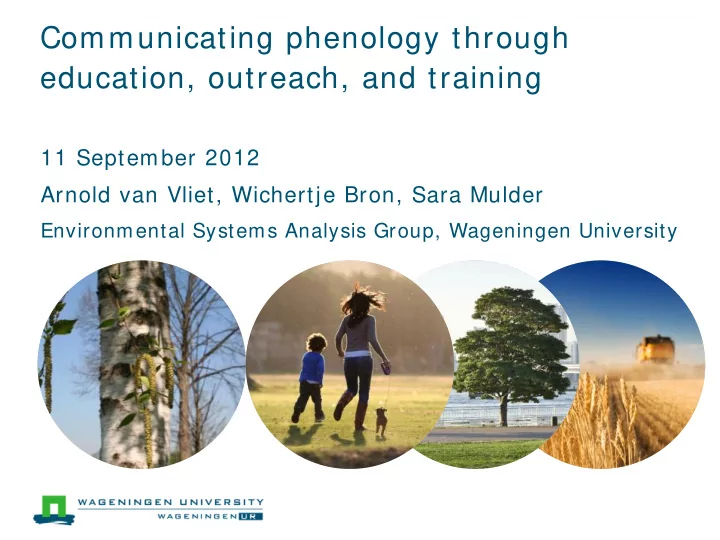 Communicating phenology through education, outreach, and training

11 September 2012

Arnold van Vliet, Wichertje Bron, Sara Mulder

Environmental Systems Analysis Group, Wageningen University

WAGENINGEN UNIVERSITY
WAGENINGEN UR